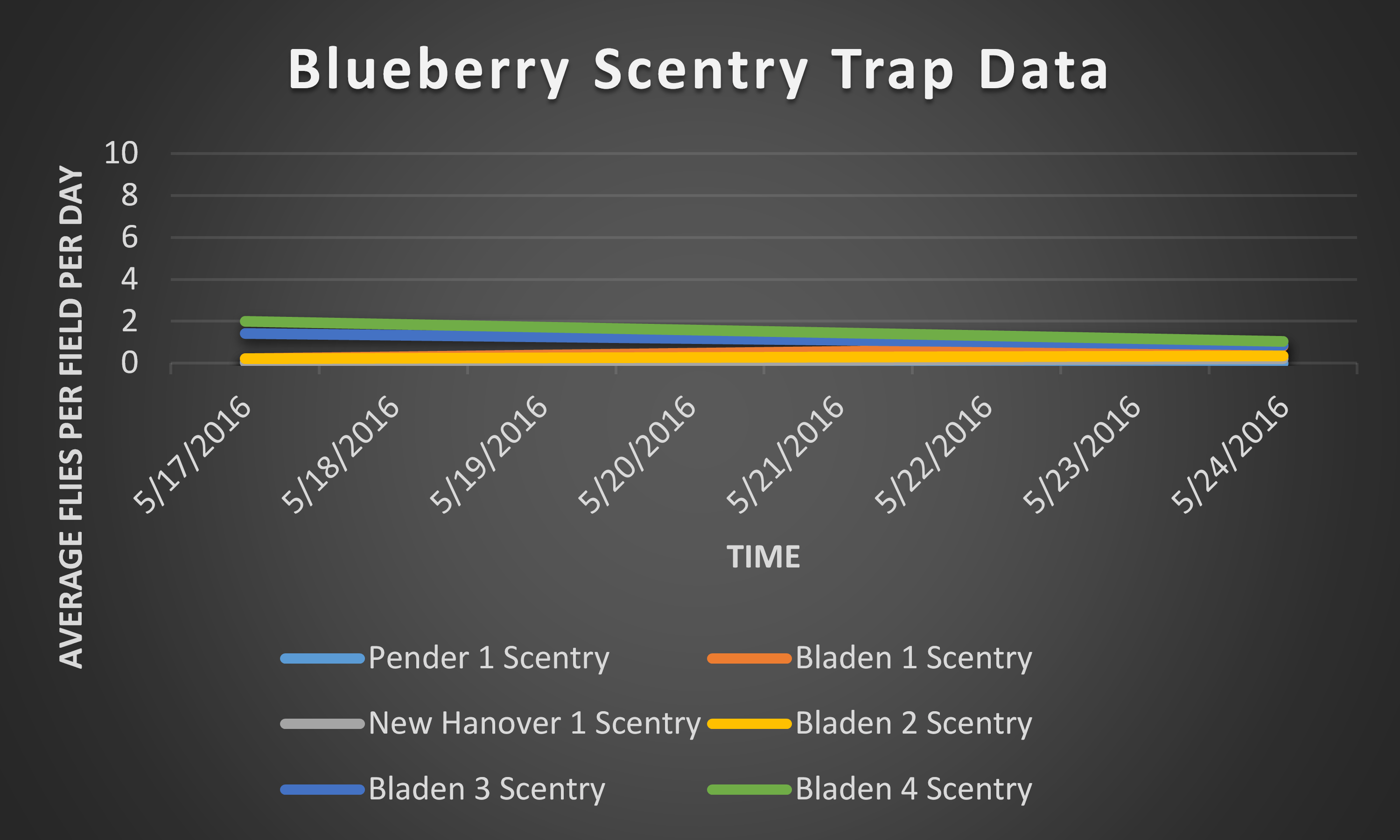 Blueberry Scentry Trap Data

AVERAGE FLIES PER FIELD PER DAY

10
8
6
4
2
0

5/17/2016
5/18/2016
5/19/2016
5/20/2016
5/21/2016
5/22/2016
5/23/2016
5/24/2016

TIME

Pender 1 Scentry
Bladen 1 Scentry
New Hanover 1 Scentry
Bladen 2 Scentry
Bladen 3 Scentry
Bladen 4 Scentry